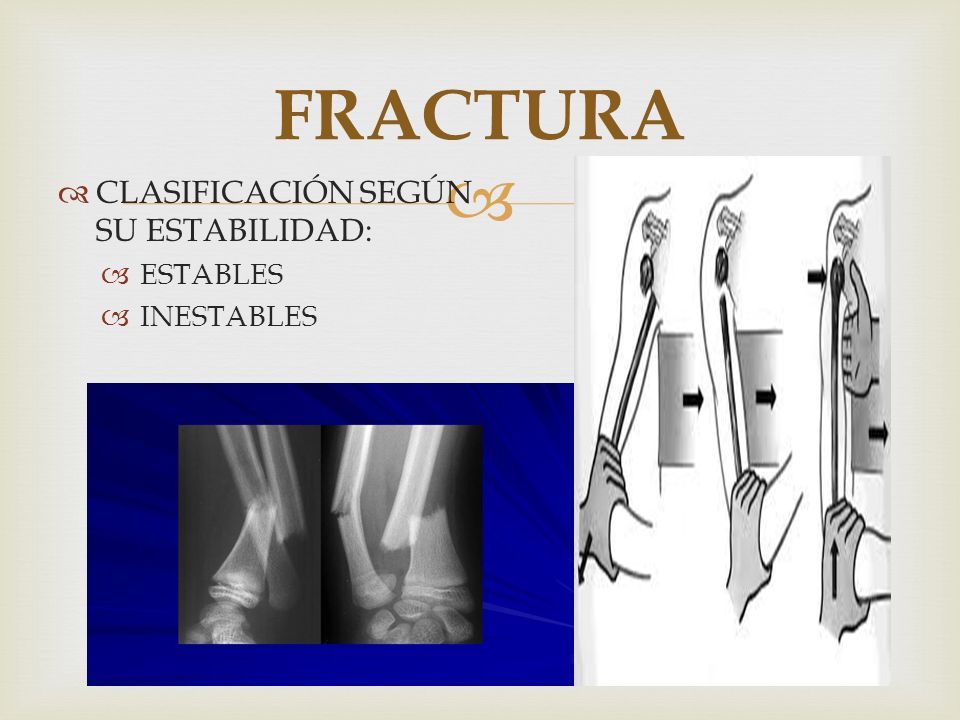 FRACTURA

CLASIFICACIÓN SEGÚN SU ESTABILIDAD:

ESTABLES

INESTABLES